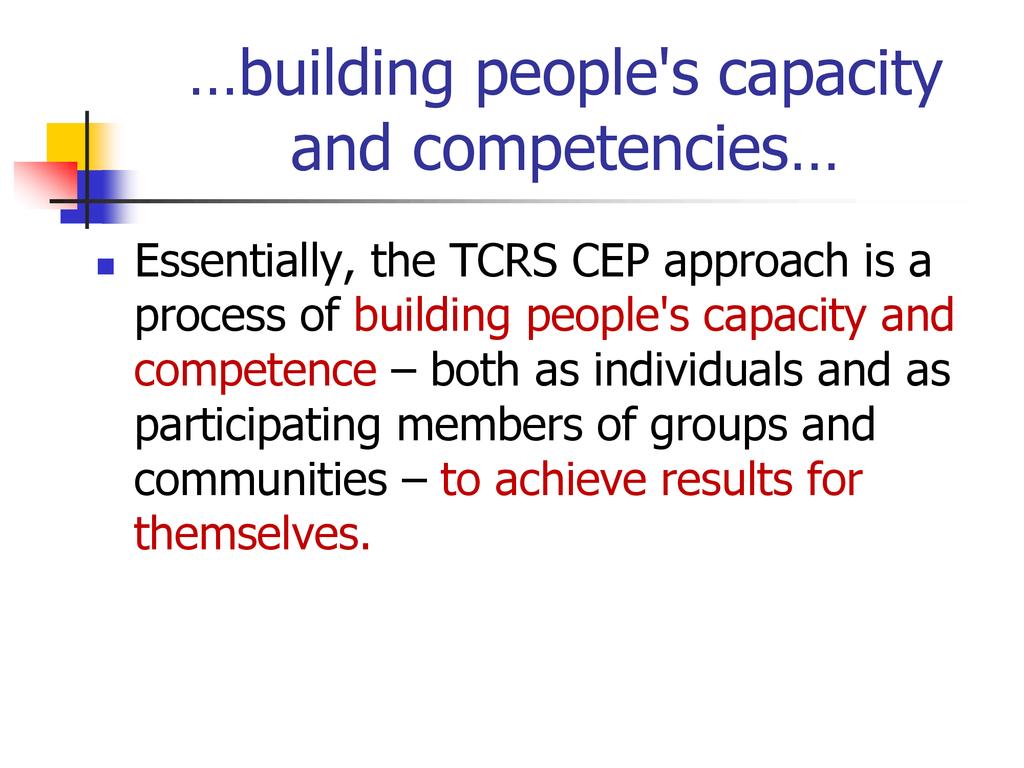 …building people's capacity and competencies…

Essentially, the TCRS CEP approach is a process of building people's capacity and competence – both as individuals and as participating members of groups and communities – to achieve results for themselves.